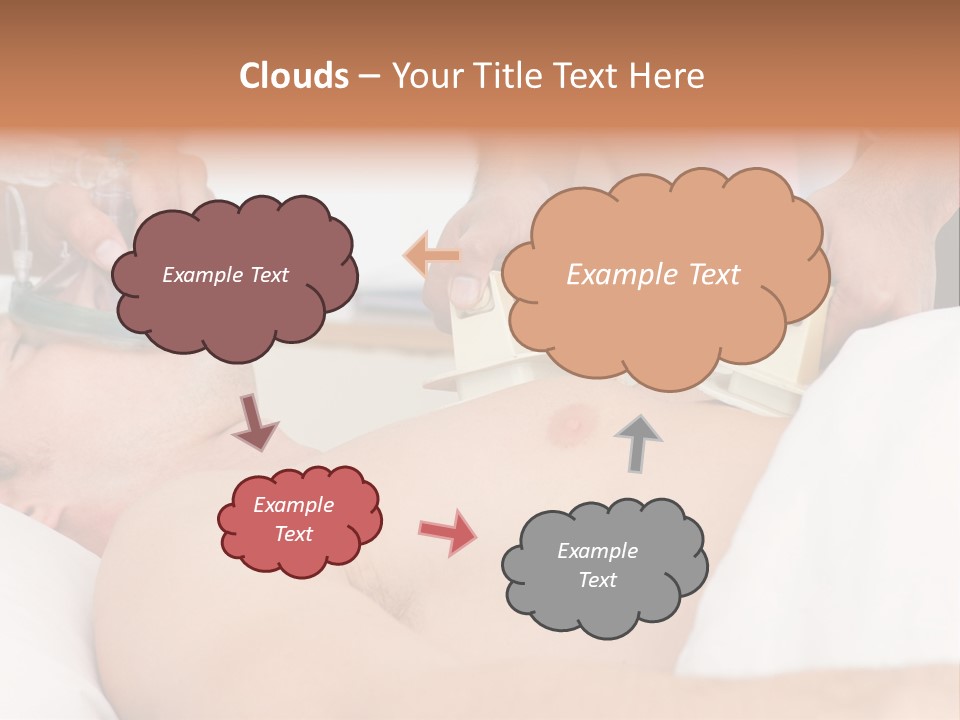 Clouds – Your Title Text Here

Example Text

Example Text

Example Text

Example Text